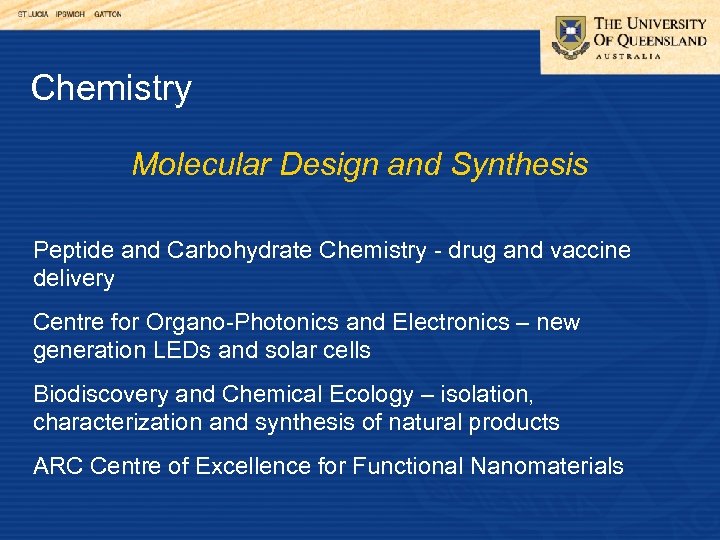 ST LUCIA IPSWICH GATTON

THE UNIVERSITY OF QUEENSLAND AUSTRALIA

Chemistry

Molecular Design and Synthesis

Peptide and Carbohydrate Chemistry - drug and vaccine delivery

Centre for Organo-Photonics and Electronics – new generation LEDs and solar cells

Biodiscovery and Chemical Ecology – isolation, characterization and synthesis of natural products

ARC Centre of Excellence for Functional Nanomaterials